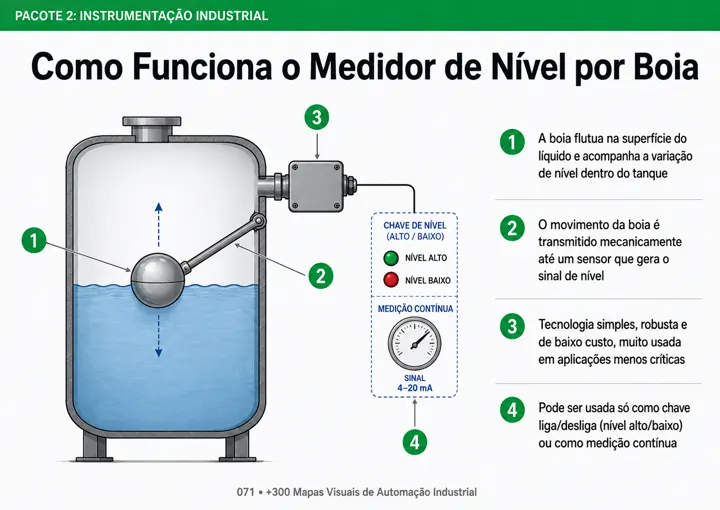 PACOTE 2: INSTRUMENTAÇÃO INDUSTRIAL

Como Funciona o Medidor de Nível por Boia

3

1

2

CHAVE DE NÍVEL (ALTO / BAIXO)

NÍVEL ALTO

NÍVEL BAIXO

MEDIÇÃO CONTÍNUA

SINAL 4–20 mA

4

1 A boia flutua na superfície do líquido e acompanha a variação de nível dentro do tanque

2 O movimento da boia é transmitido mecanicamente até um sensor que gera o sinal de nível

3 Tecnologia simples, robusta e de baixo custo, muito usada em aplicações menos críticas

4 Pode ser usada só como chave liga/desliga (nível alto/baixo) ou como medição contínua

071 • +300 Mapas Visuais de Automação Industrial